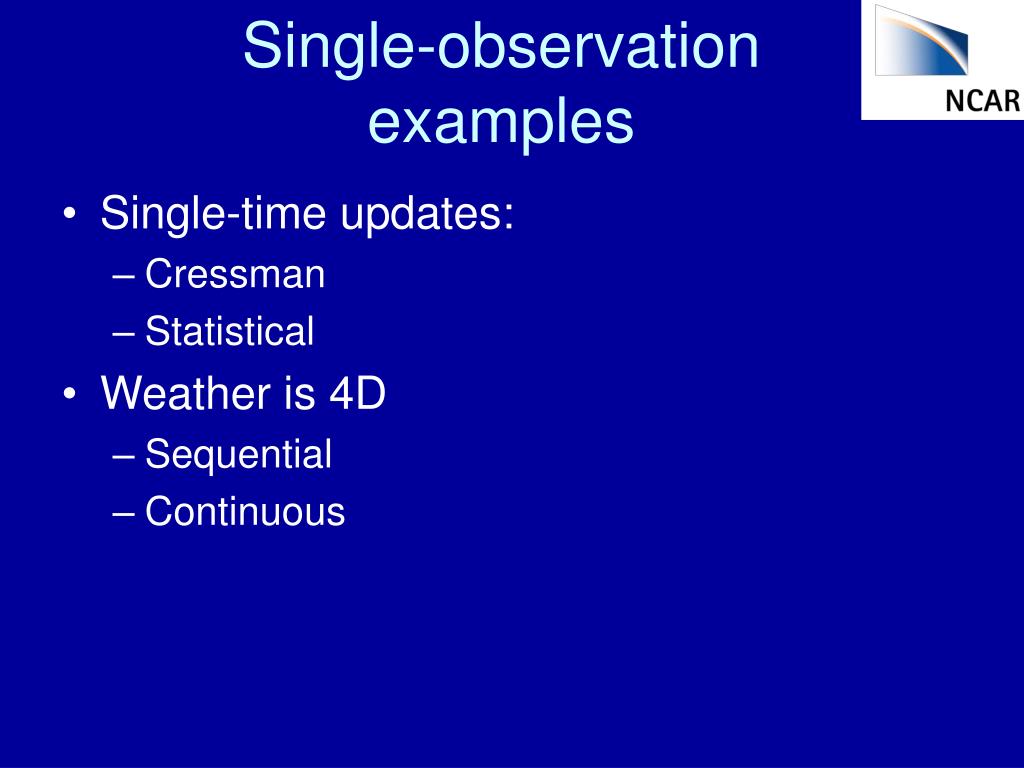 Single-observation examples

NCAR

• Single-time updates:
  – Cressman
  – Statistical
• Weather is 4D
  – Sequential
  – Continuous